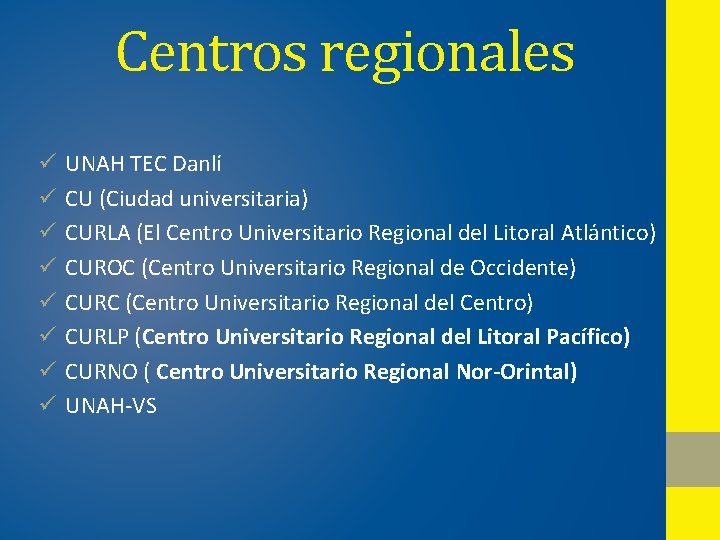 Centros regionales

✓ UNAH TEC Danlí
✓ CU (Ciudad universitaria)
✓ CURLA (El Centro Universitario Regional del Litoral Atlántico)
✓ CUROC (Centro Universitario Regional de Occidente)
✓ CURC (Centro Universitario Regional del Centro)
✓ CURLP (Centro Universitario Regional del Litoral Pacífico)
✓ CURNO ( Centro Universitario Regional Nor-Orintal)
✓ UNAH-VS